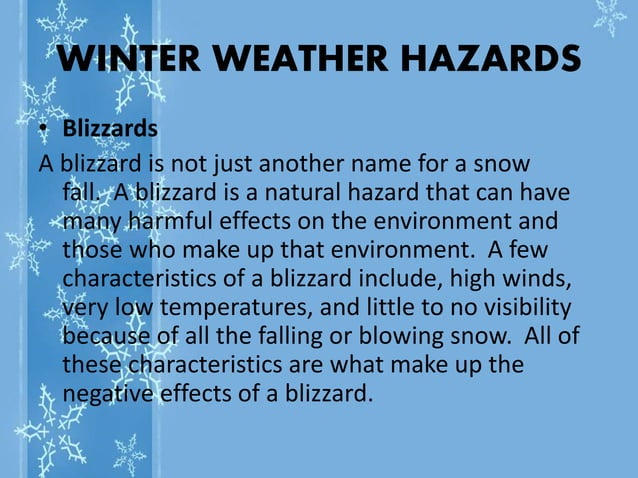 WINTER WEATHER HAZARDS

• Blizzards

A blizzard is not just another name for a snow fall. A blizzard is a natural hazard that can have many harmful effects on the environment and those who make up that environment. A few characteristics of a blizzard include, high winds, very low temperatures, and little to no visibility because of all the falling or blowing snow. All of these characteristics are what make up the negative effects of a blizzard.